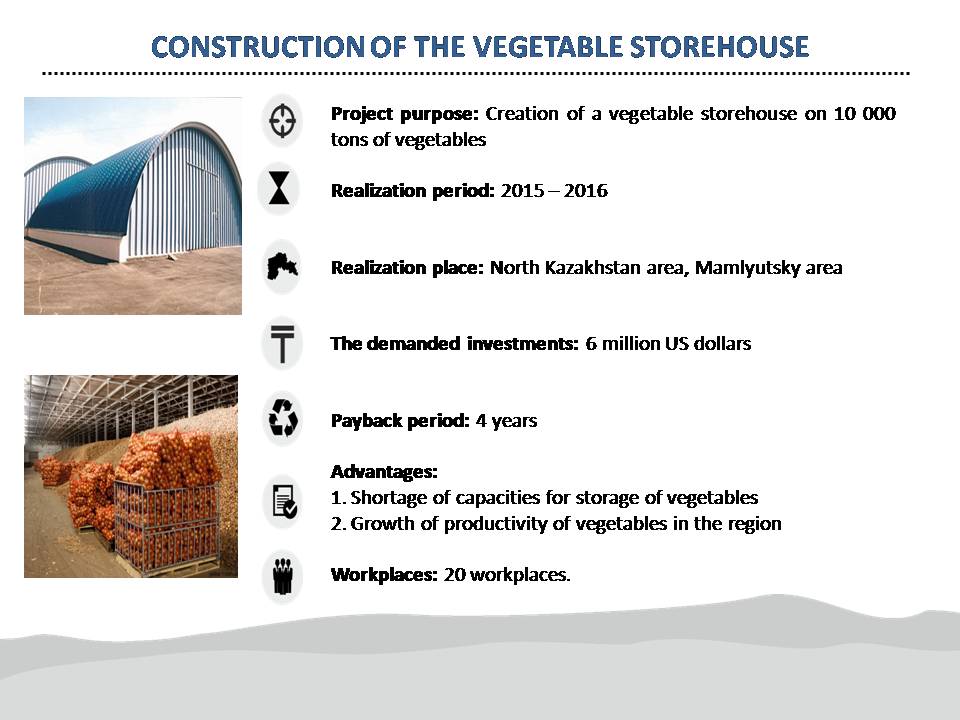 CONSTRUCTION OF THE VEGETABLE STOREHOUSE

Project purpose: Creation of a vegetable storehouse on 10 000 tons of vegetables

Realization period: 2015 – 2016

Realization place: North Kazakhstan area, Mamlyutsky area

The demanded investments: 6 million US dollars

Payback period: 4 years

Advantages:
1. Shortage of capacities for storage of vegetables
2. Growth of productivity of vegetables in the region

Workplaces: 20 workplaces.